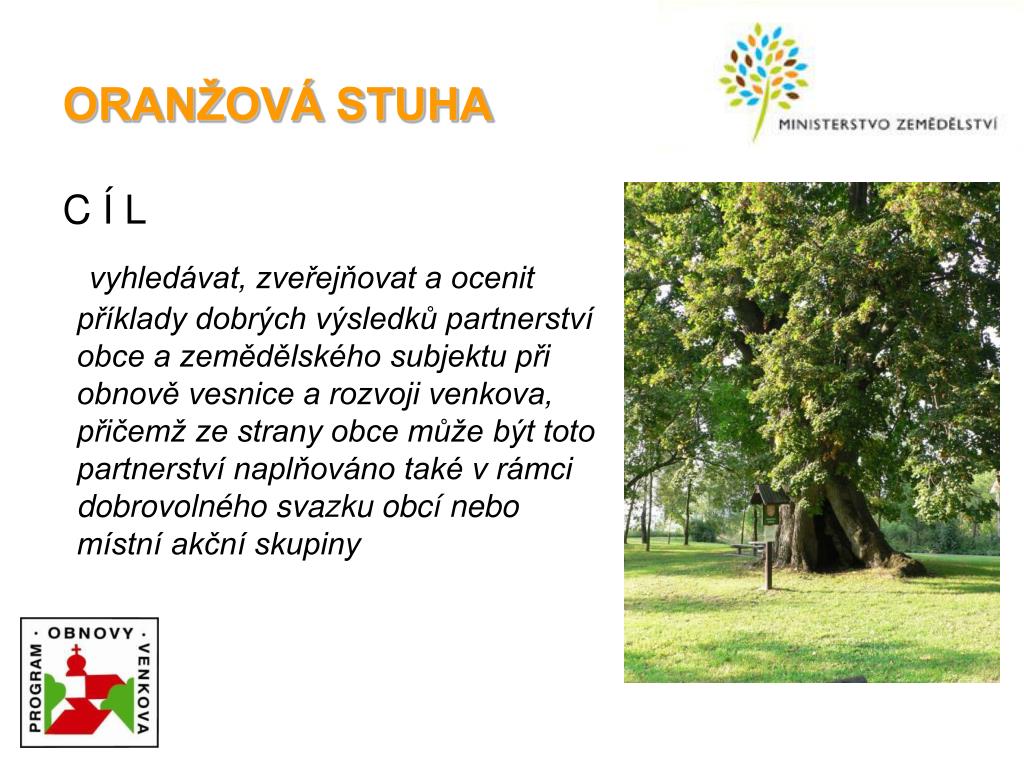 ORANŽOVÁ STUHA

MINISTERSTVO ZEMĚDĚLSTVÍ

C Í L

vyhledávat, zveřejňovat a ocenit příklady dobrých výsledků partnerství obce a zemědělského subjektu při obnově vesnice a rozvoji venkova, přičemž ze strany obce může být toto partnerství naplňováno také v rámci dobrovolného svazku obcí nebo místní akční skupiny

PROGRAM · OBNOVY · VENKOVA